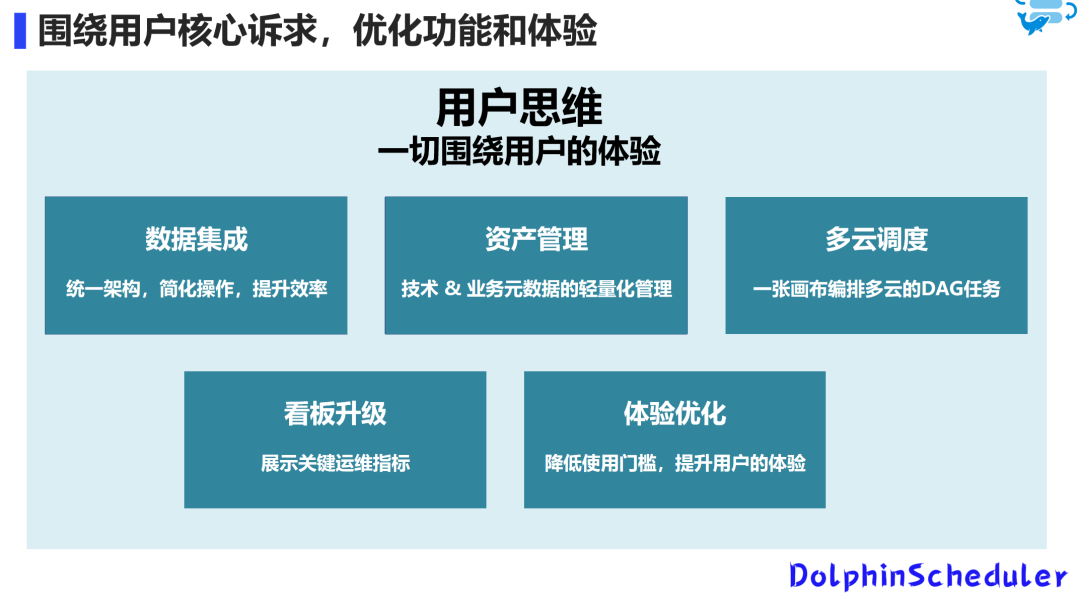 围绕用户核心诉求，优化功能和体验

用户思维
一切围绕用户的体验

数据集成
统一架构，简化操作，提升效率

资产管理
技术 & 业务元数据的轻量化管理

多云调度
一张画布编排多云的DAG任务

看板升级
展示关键运维指标

体验优化
降低使用门槛，提升用户的体验

DolphinScheduler